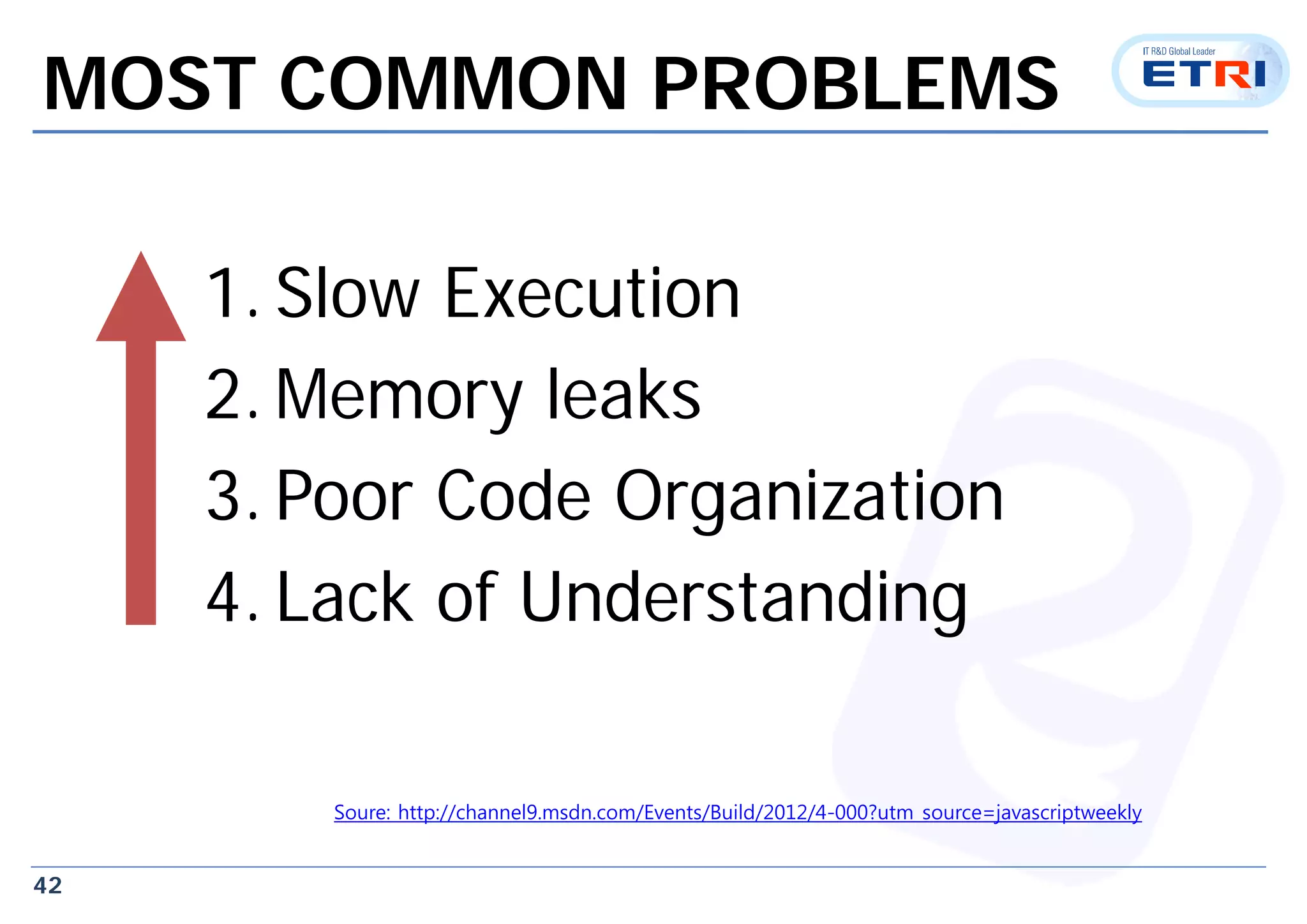 MOST COMMON PROBLEMS

IT R&D Global Leader
ETRI

1. Slow Execution
2. Memory leaks
3. Poor Code Organization
4. Lack of Understanding

Soure: http://channel9.msdn.com/Events/Build/2012/4-000?utm_source=javascriptweekly

42